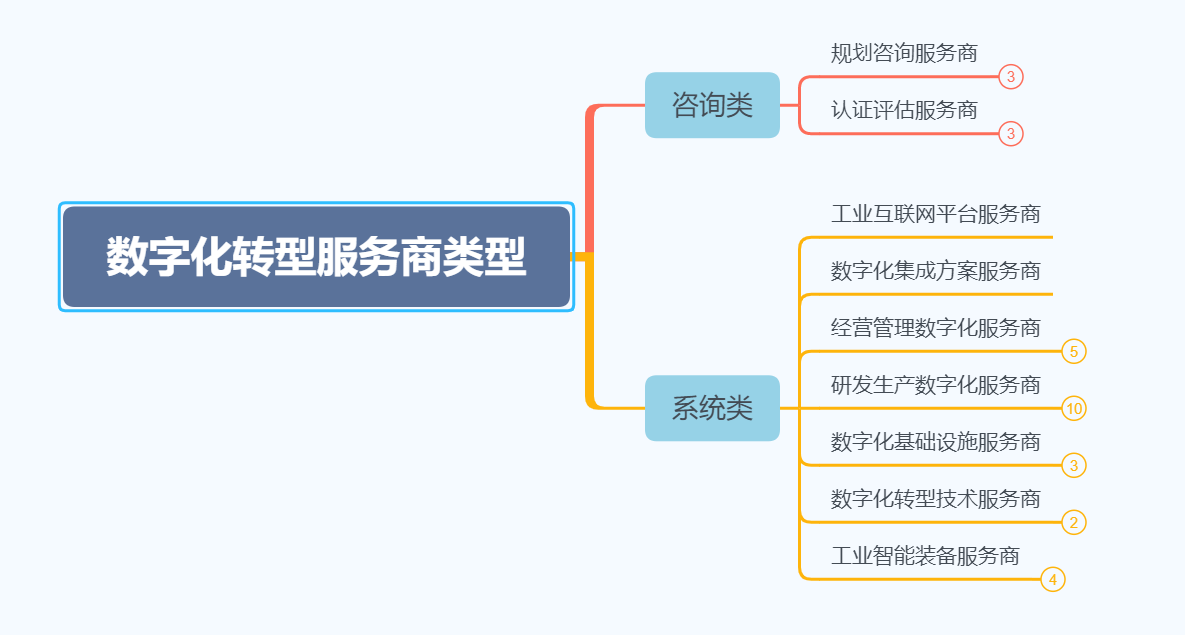 数字化转型服务商类型

咨询类

规划咨询服务商
3

认证评估服务商
3

系统类

工业互联网平台服务商

数字化集成方案服务商

经营管理数字化服务商
5

研发生产数字化服务商
10

数字化基础设施服务商
3

数字化转型技术服务商
2

工业智能装备服务商
4